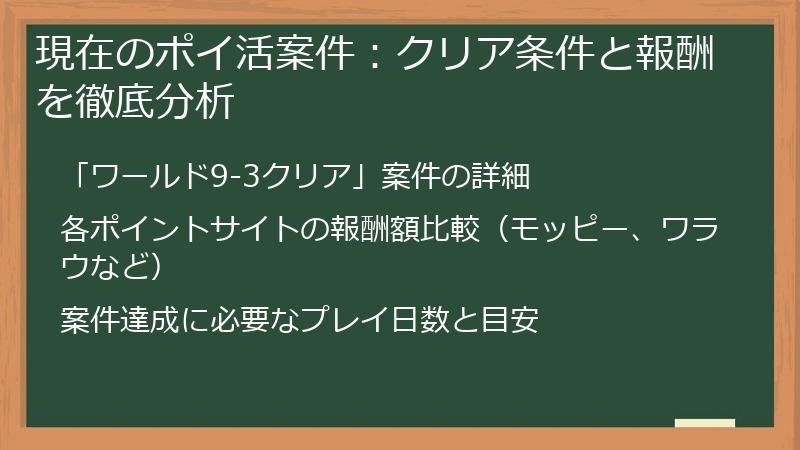 現在のポイ活案件：クリア条件と報酬を徹底分析

「ワールド9-3クリア」案件の詳細

各ポイントサイトの報酬額比較（モッピー、ワラウなど）

案件達成に必要なプレイ日数と目安